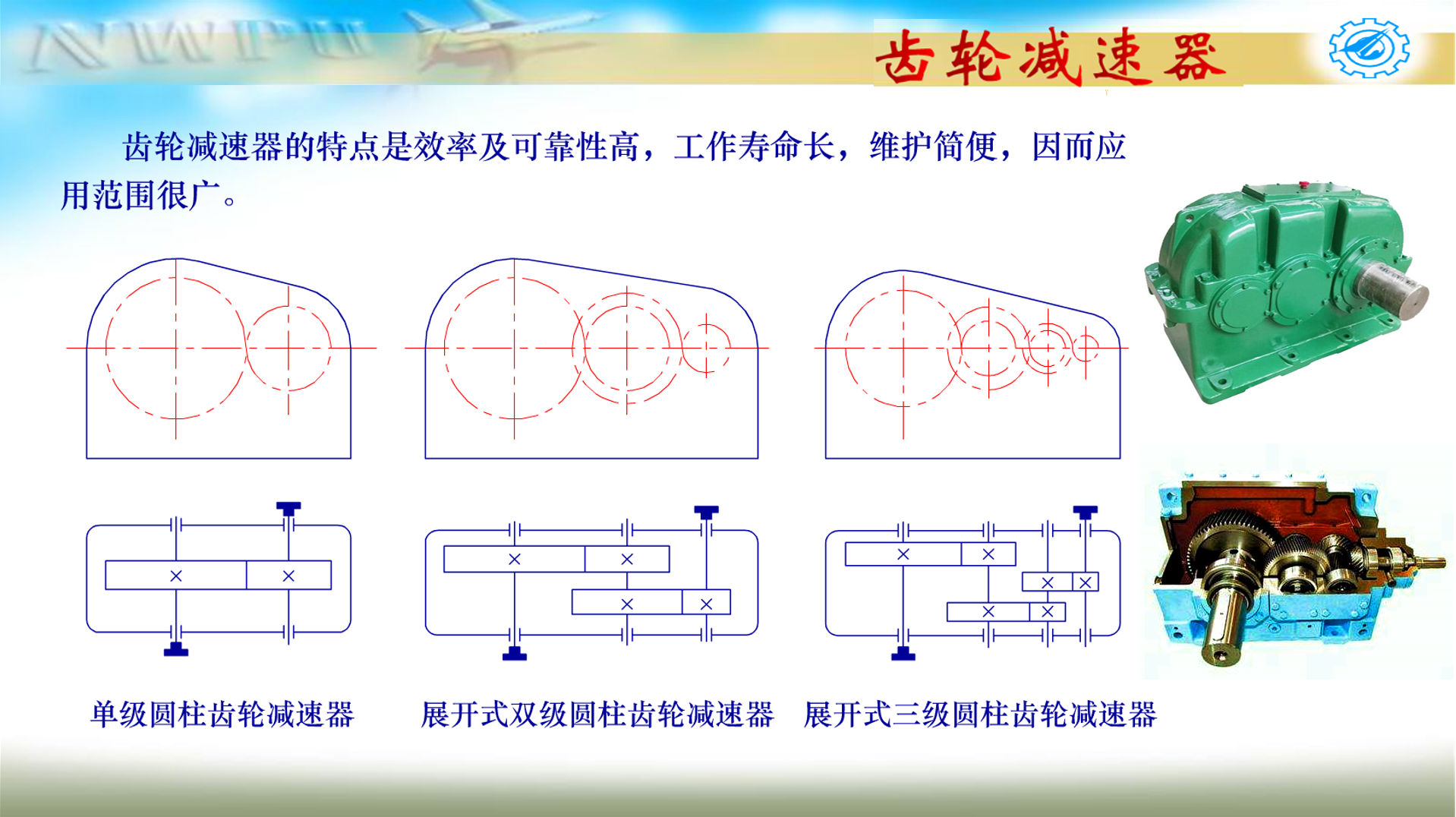 NWPU

齿轮减速器

齿轮减速器的特点是效率及可靠性高，工作寿命长，维护简便，因而应用范围很广。

单级圆柱齿轮减速器

展开式双级圆柱齿轮减速器

展开式三级圆柱齿轮减速器